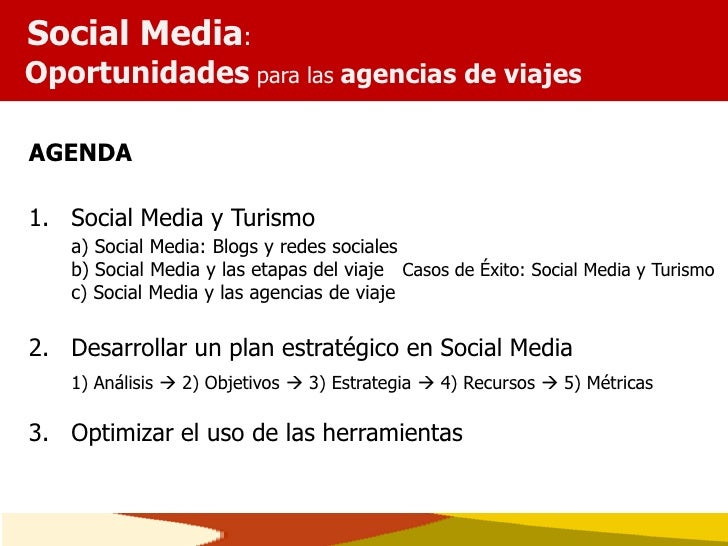 Social Media:
Oportunidades para las agencias de viajes

AGENDA

1. Social Media y Turismo
a) Social Media: Blogs y redes sociales
b) Social Media y las etapas del viaje Casos de Éxito: Social Media y Turismo
c) Social Media y las agencias de viaje

2. Desarrollar un plan estratégico en Social Media
1) Análisis → 2) Objetivos → 3) Estrategia → 4) Recursos → 5) Métricas

3. Optimizar el uso de las herramientas